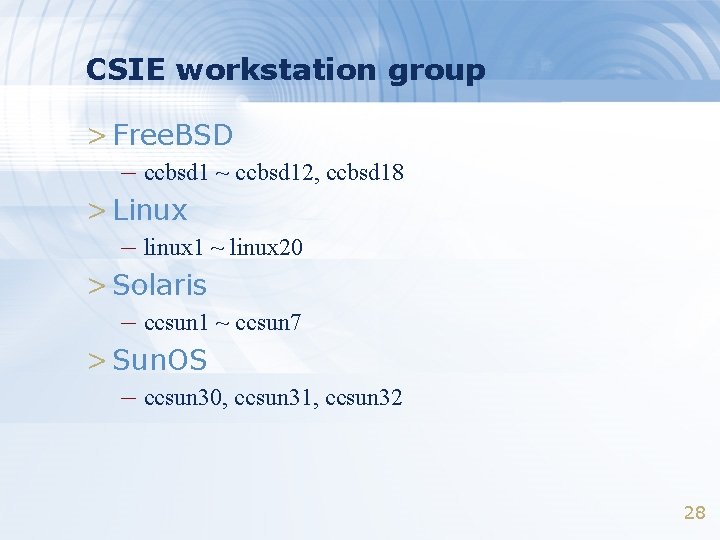 CSIE workstation group

> FreeBSD

– ccbsd1 ~ ccbsd12, ccbsd18

> Linux

– linux1 ~ linux20

> Solaris

– ccsun1 ~ ccsun7

> SunOS

– ccsun30, ccsun31, ccsun32

28